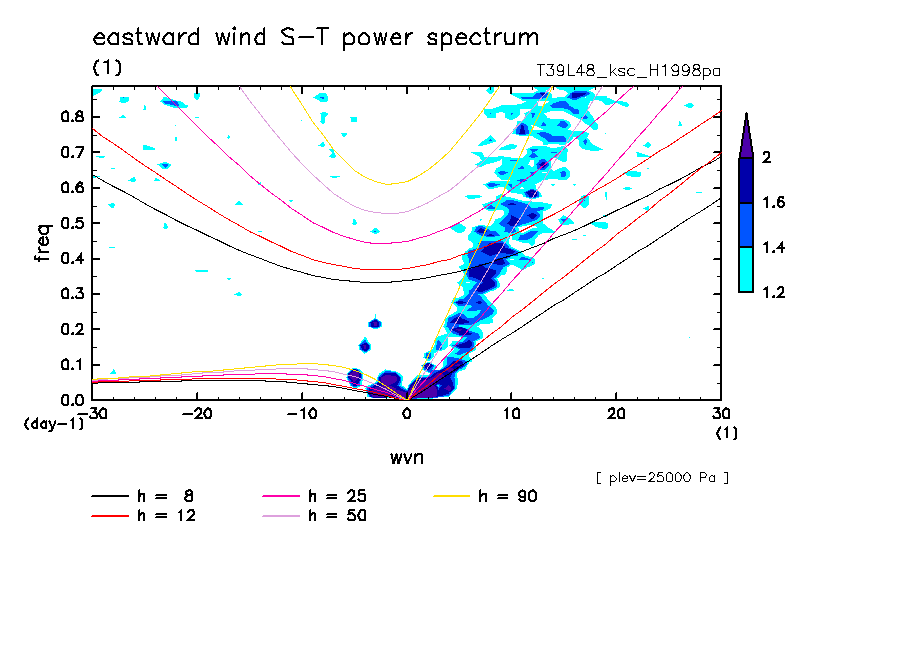 eastward wind S-T power spectrum

(1)

T39L48_ksc_H1998pa

freq

0.8
0.7
0.6
0.5
0.4
0.3
0.2
0.1
0.0

(day-1)

-30 -20 -10 0 10 20 30

(1)

wvn

2
1.6
1.4
1.2

[ plev=25000 Pa ]

h = 8
h = 12
h = 25
h = 50
h = 90